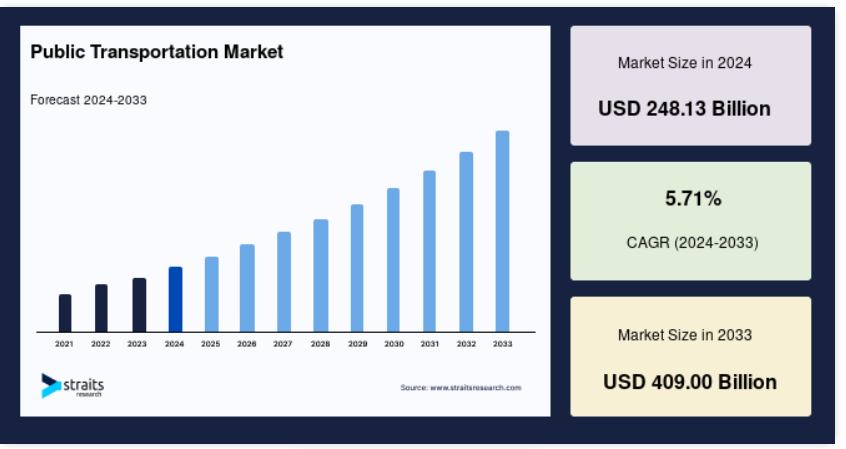 Public Transportation Market

Forecast 2024-2033

2021 2022 2023 2024 2025 2026 2027 2028 2029 2030 2031 2032 2033

straits research

Source: www.straitsresearch.com

Market Size in 2024

USD 248.13 Billion

5.71%

CAGR (2024-2033)

Market Size in 2033

USD 409.00 Billion